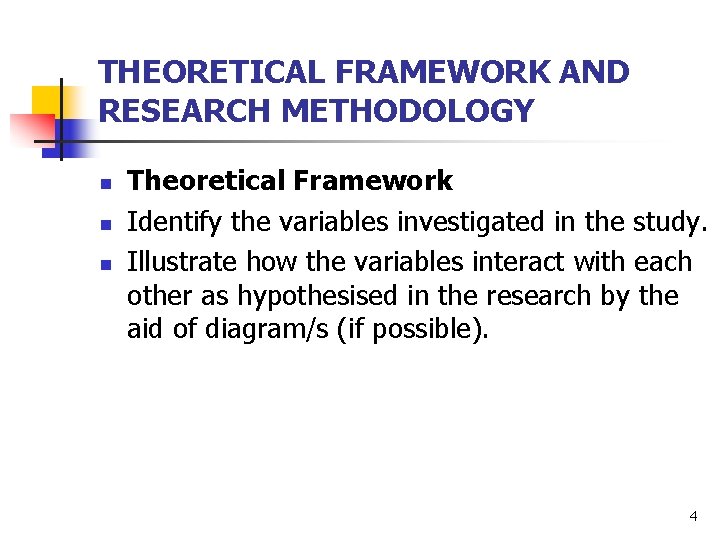 THEORETICAL FRAMEWORK AND RESEARCH METHODOLOGY

- Theoretical Framework
- Identify the variables investigated in the study.
- Illustrate how the variables interact with each other as hypothesised in the research by the aid of diagram/s (if possible).

4